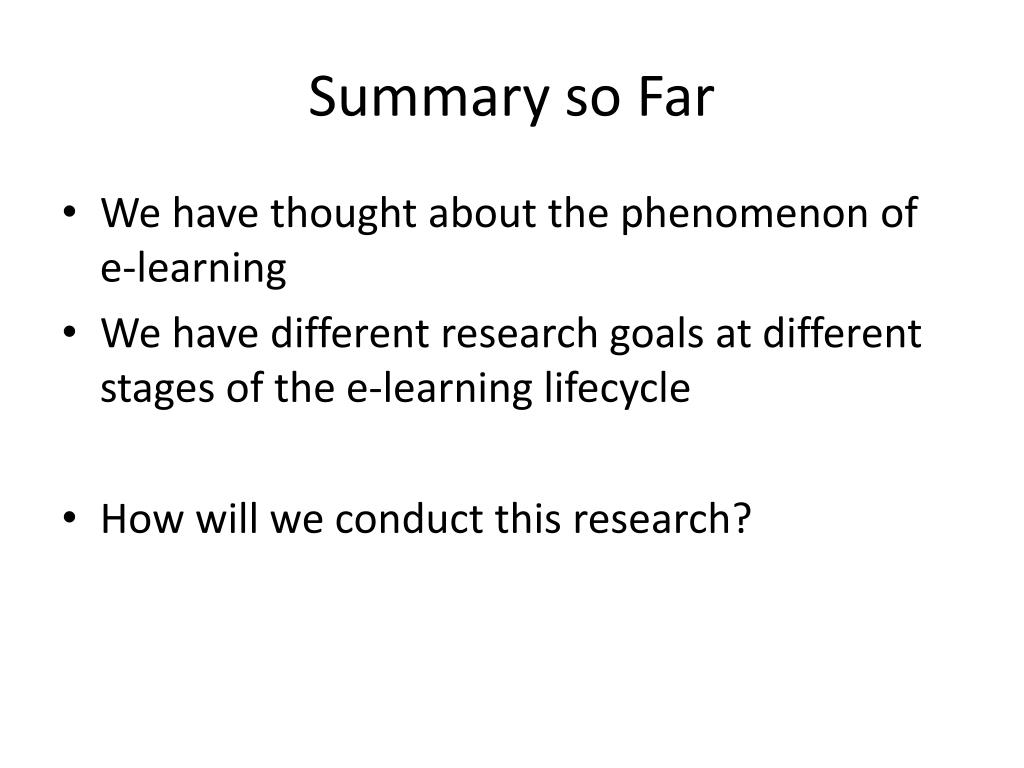 Summary so Far

• We have thought about the phenomenon of e-learning
• We have different research goals at different stages of the e-learning lifecycle

• How will we conduct this research?